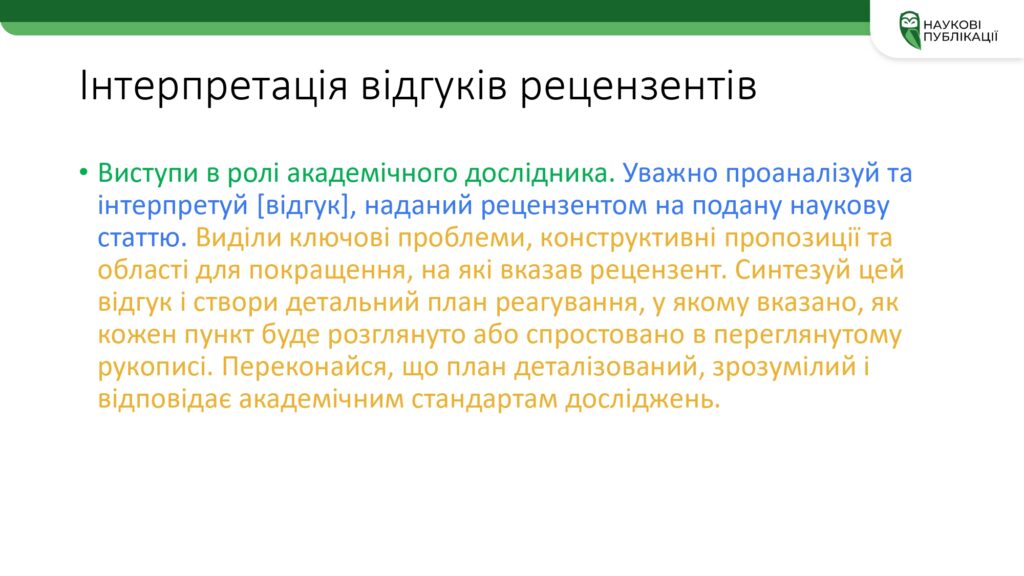 НАУКОВІ
ПУБЛІКАЦІЇ

Інтерпретація відгуків рецензентів

• Виступи в ролі академічного дослідника. Уважно проаналізуй та інтерпретуй [відгук], наданий рецензентом на подану наукову статтю. Виділи ключові проблеми, конструктивні пропозиції та області для покращення, на які вказав рецензент. Синтезуй цей відгук і створи детальний план реагування, у якому вказано, як кожен пункт буде розглянуто або спростовано в переглянутому рукописі. Переконайся, що план деталізований, зрозумілий і відповідає академічним стандартам досліджень.